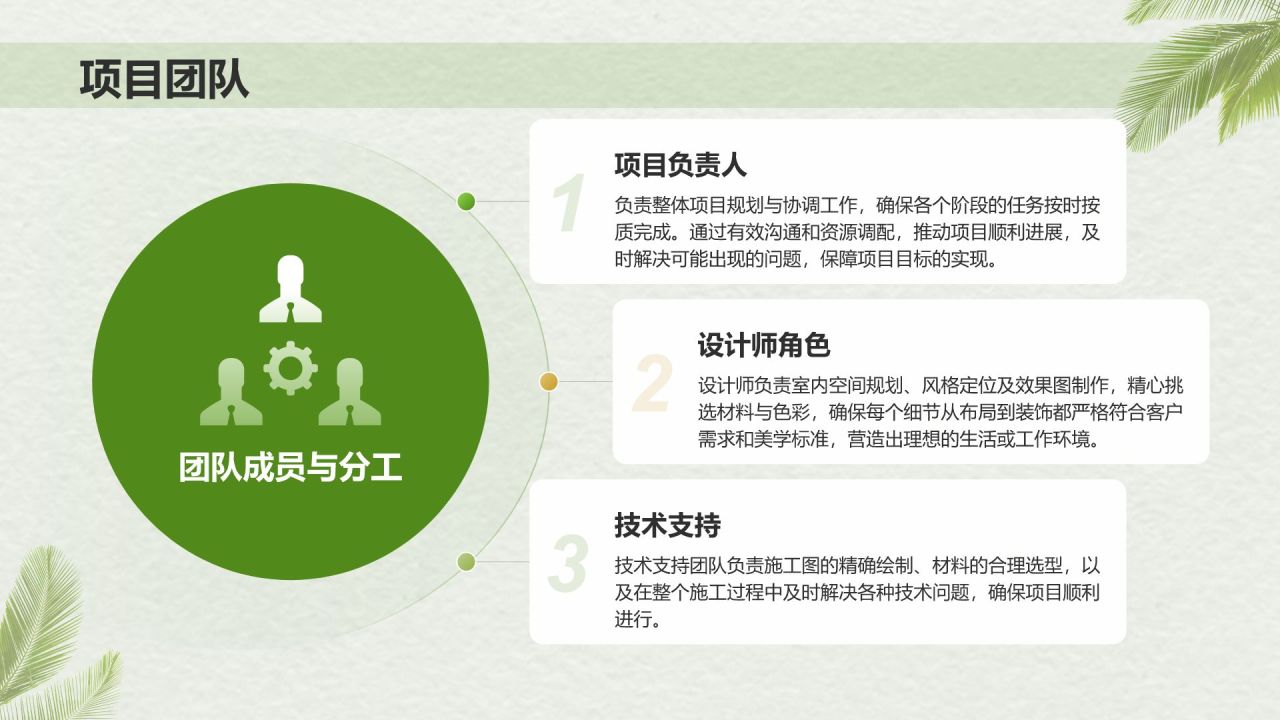 项目团队

团队成员与分工

1
项目负责人
负责整体项目规划与协调工作，确保各个阶段的任务按时按质完成。通过有效沟通和资源调配，推动项目顺利进展，及时解决可能出现的问题，保障项目目标的实现。

2
设计师角色
设计师负责室内空间规划、风格定位及效果图制作，精心挑选材料与色彩，确保每个细节从布局到装饰都严格符合客户需求和美学标准，营造出理想的生活或工作环境。

3
技术支持
技术支持团队负责施工图的精确绘制、材料的合理选型，以及在整个施工过程中及时解决各种技术问题，确保项目顺利进行。